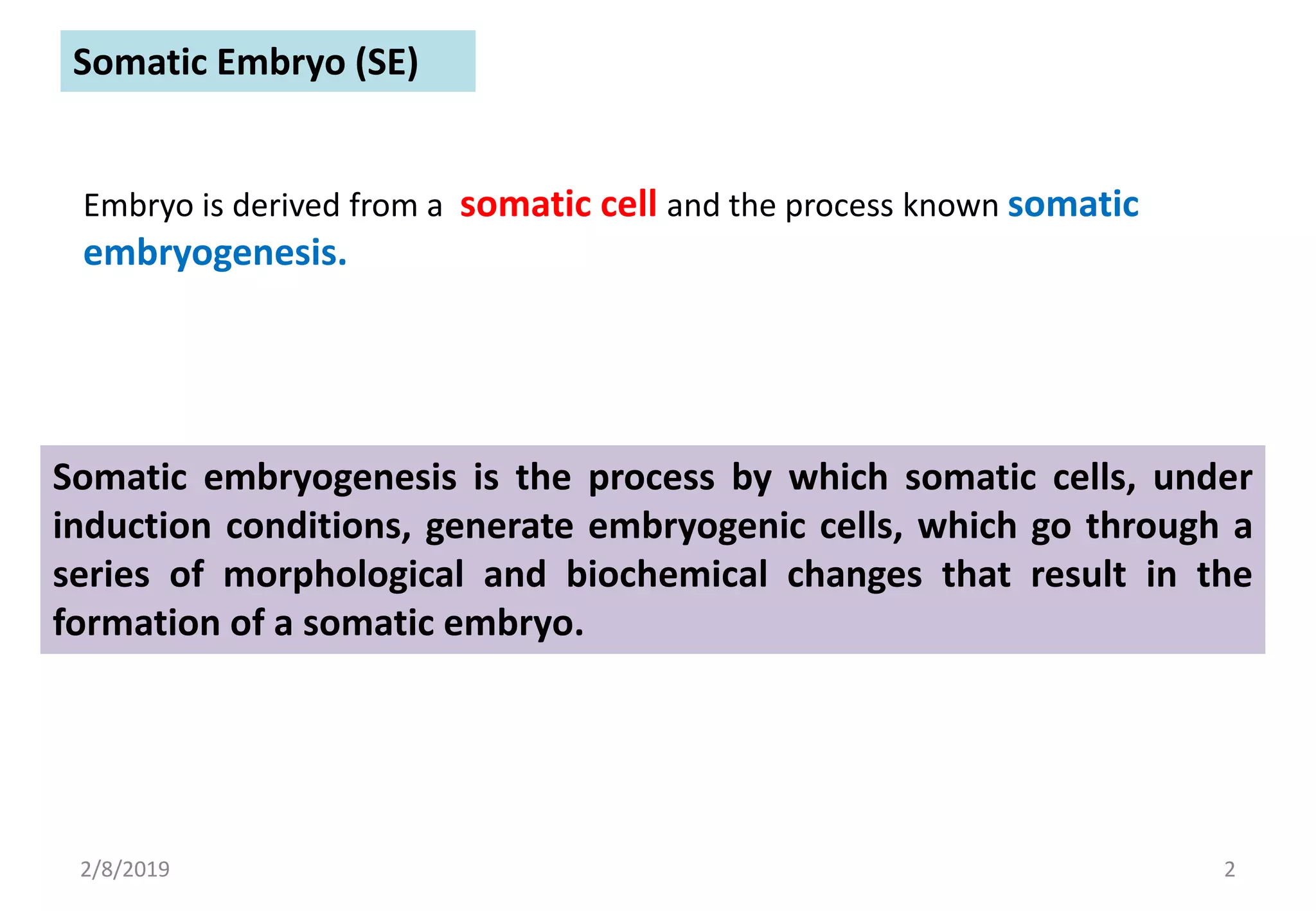 Somatic Embryo (SE)

Embryo is derived from a somatic cell and the process known somatic embryogenesis.

Somatic embryogenesis is the process by which somatic cells, under induction conditions, generate embryogenic cells, which go through a series of morphological and biochemical changes that result in the formation of a somatic embryo.

2/8/2019

2